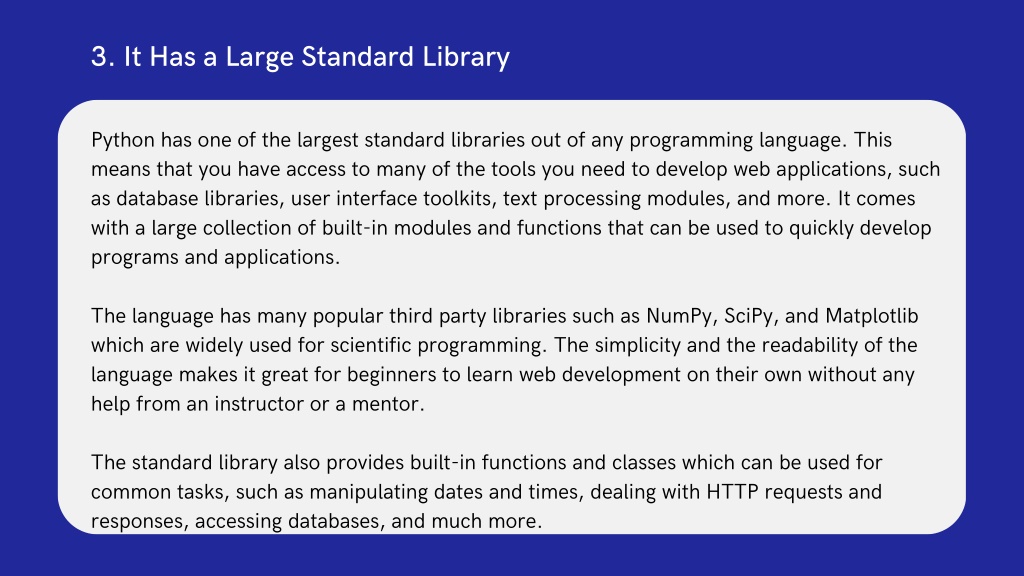 3. It Has a Large Standard Library

Python has one of the largest standard libraries out of any programming language. This means that you have access to many of the tools you need to develop web applications, such as database libraries, user interface toolkits, text processing modules, and more. It comes with a large collection of built-in modules and functions that can be used to quickly develop programs and applications.

The language has many popular third party libraries such as NumPy, SciPy, and Matplotlib which are widely used for scientific programming. The simplicity and the readability of the language makes it great for beginners to learn web development on their own without any help from an instructor or a mentor.

The standard library also provides built-in functions and classes which can be used for common tasks, such as manipulating dates and times, dealing with HTTP requests and responses, accessing databases, and much more.